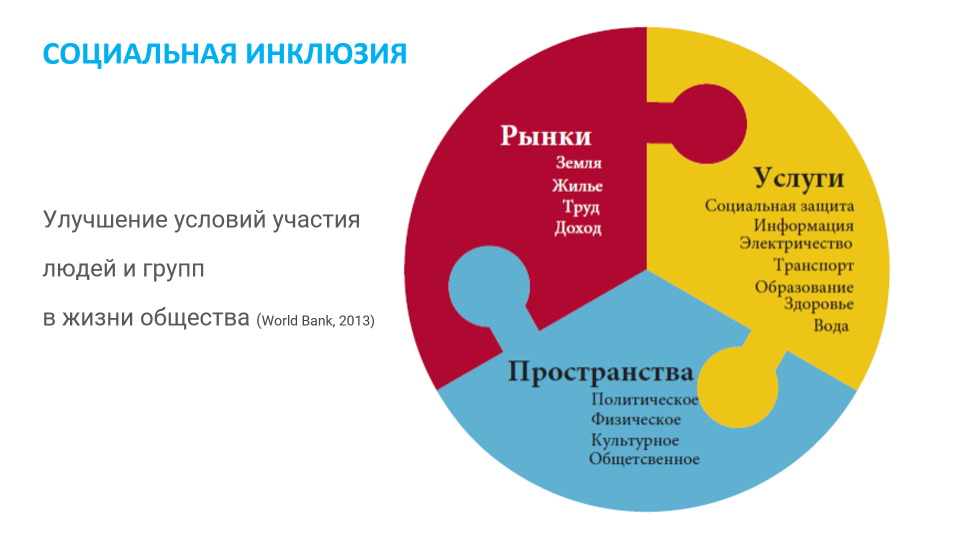 СОЦИАЛЬНАЯ ИНКЛЮЗИЯ

Улучшение условий участия

людей и групп

в жизни общества (World Bank, 2013)

Рынки
Земля
Жилье
Труд
Доход

Услуги
Социальная защита
Информация
Электричество
Транспорт
Образование
Здоровье
Вода

Пространства
Политическое
Физическое
Культурное
Общетсвенное